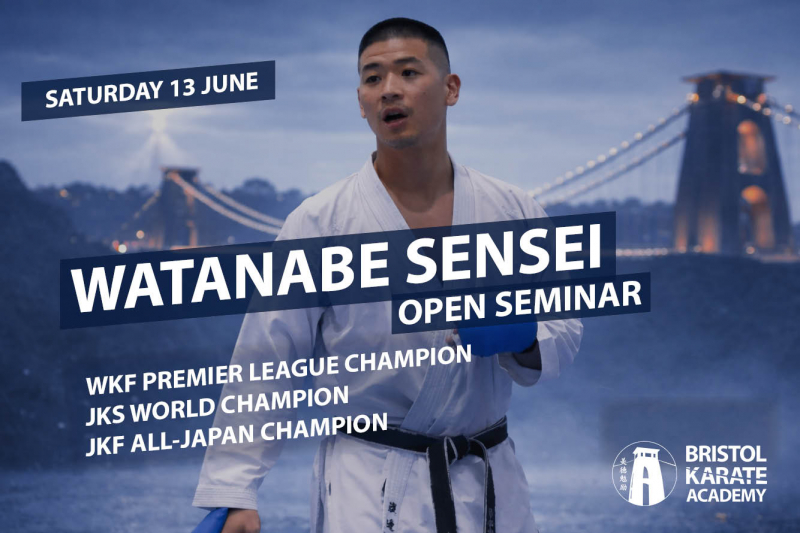 SATURDAY 13 JUNE

WATANABE SENSEI
OPEN SEMINAR

WKF PREMIER LEAGUE CHAMPION
JKS WORLD CHAMPION
JKF ALL-JAPAN CHAMPION

BRISTOL
KARATE
ACADEMY